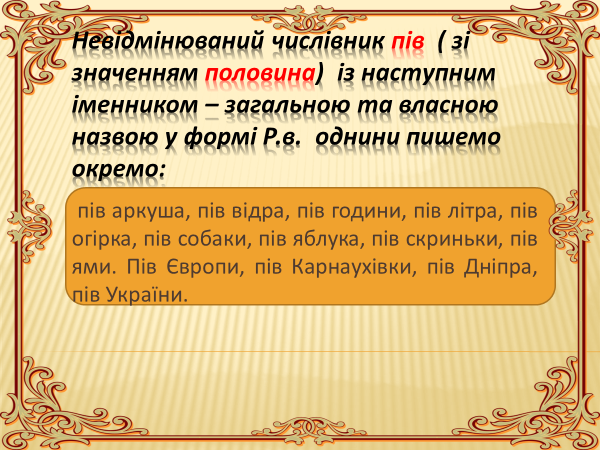 Невідмінюваний числівник пів ( зі значенням половина) із наступним іменником – загальною та власною назвою у формі Р.в. однини пишемо окремо:

пів аркуша, пів відра, пів години, пів літра, пів огірка, пів собаки, пів яблука, пів скриньки, пів ями. Пів Європи, пів Карнаухівки, пів Дніпра, пів України.